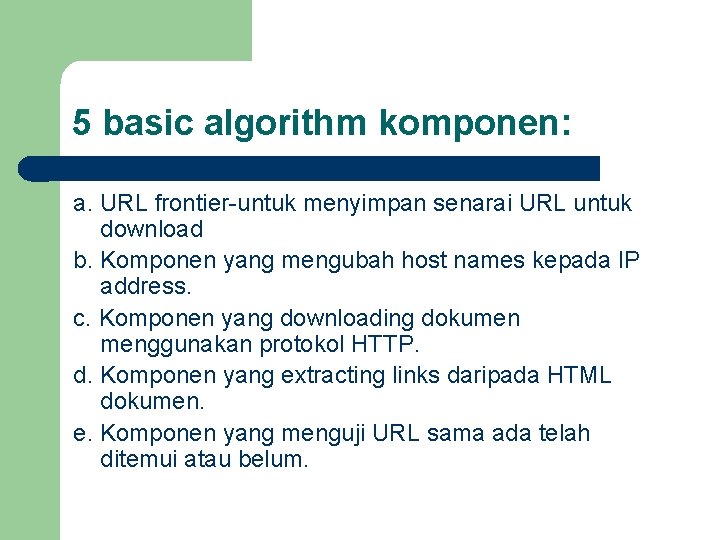 5 basic algorithm komponen:

a. URL frontier-untuk menyimpan senarai URL untuk download

b. Komponen yang mengubah host names kepada IP address.

c. Komponen yang downloading dokumen menggunakan protokol HTTP.

d. Komponen yang extracting links daripada HTML dokumen.

e. Komponen yang menguji URL sama ada telah ditemui atau belum.